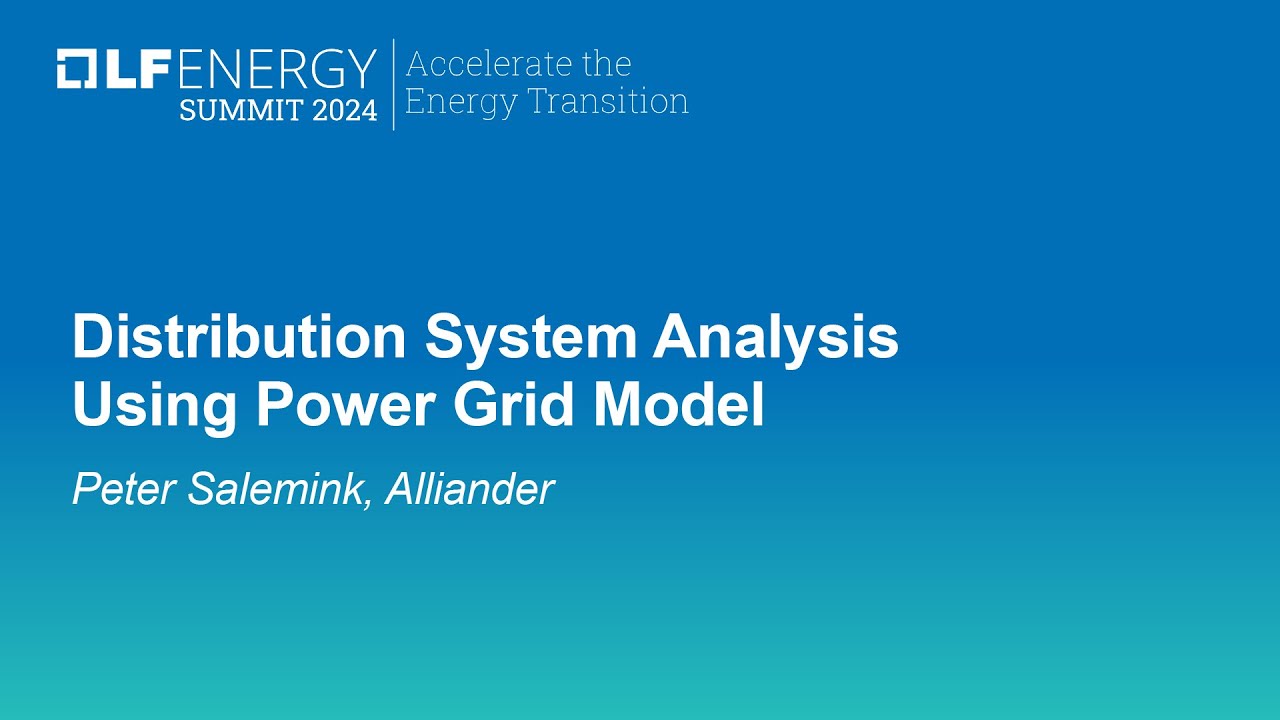 LF ENERGY SUMMIT 2024

Accelerate the Energy Transition

Distribution System Analysis Using Power Grid Model

Peter Salemink, Alliander